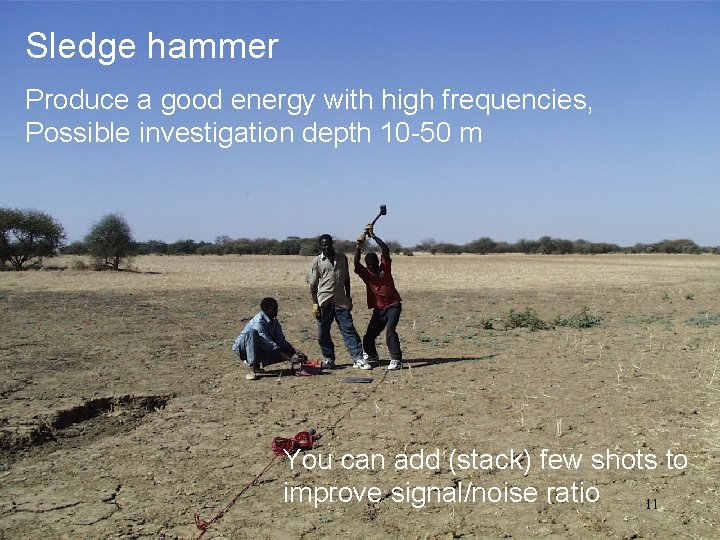 Sledge hammer

Produce a good energy with high frequencies, Possible investigation depth 10-50 m

You can add (stack) few shots to improve signal/noise ratio

11